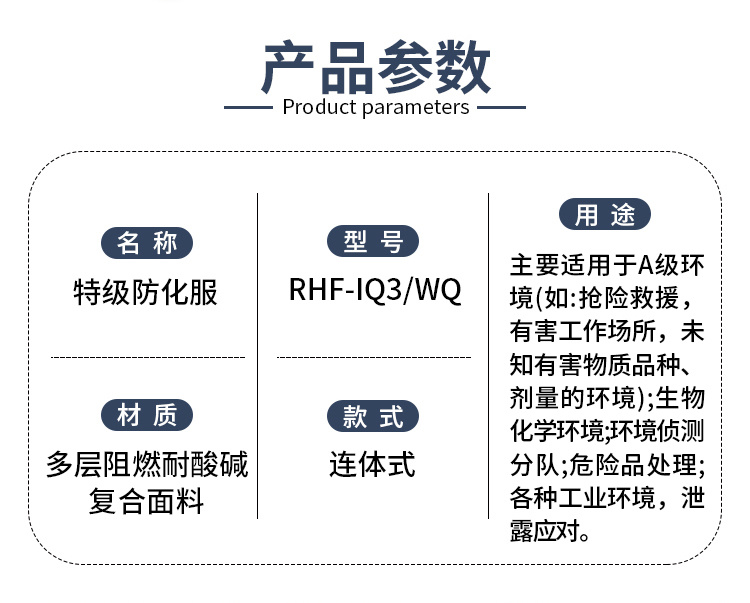 产品参数
Product parameters

名 称
特级防化服

材 质
多层阻燃耐酸碱复合面料

型 号
RHF-IQ3/WQ

款 式
连体式

用 途
主要适用于A级环境(如:抢险救援，有害工作场所，未知有害物质品种、剂量的环境);生物化学环境;环境侦测分队;危险品处理;各种工业环境，泄露应对。